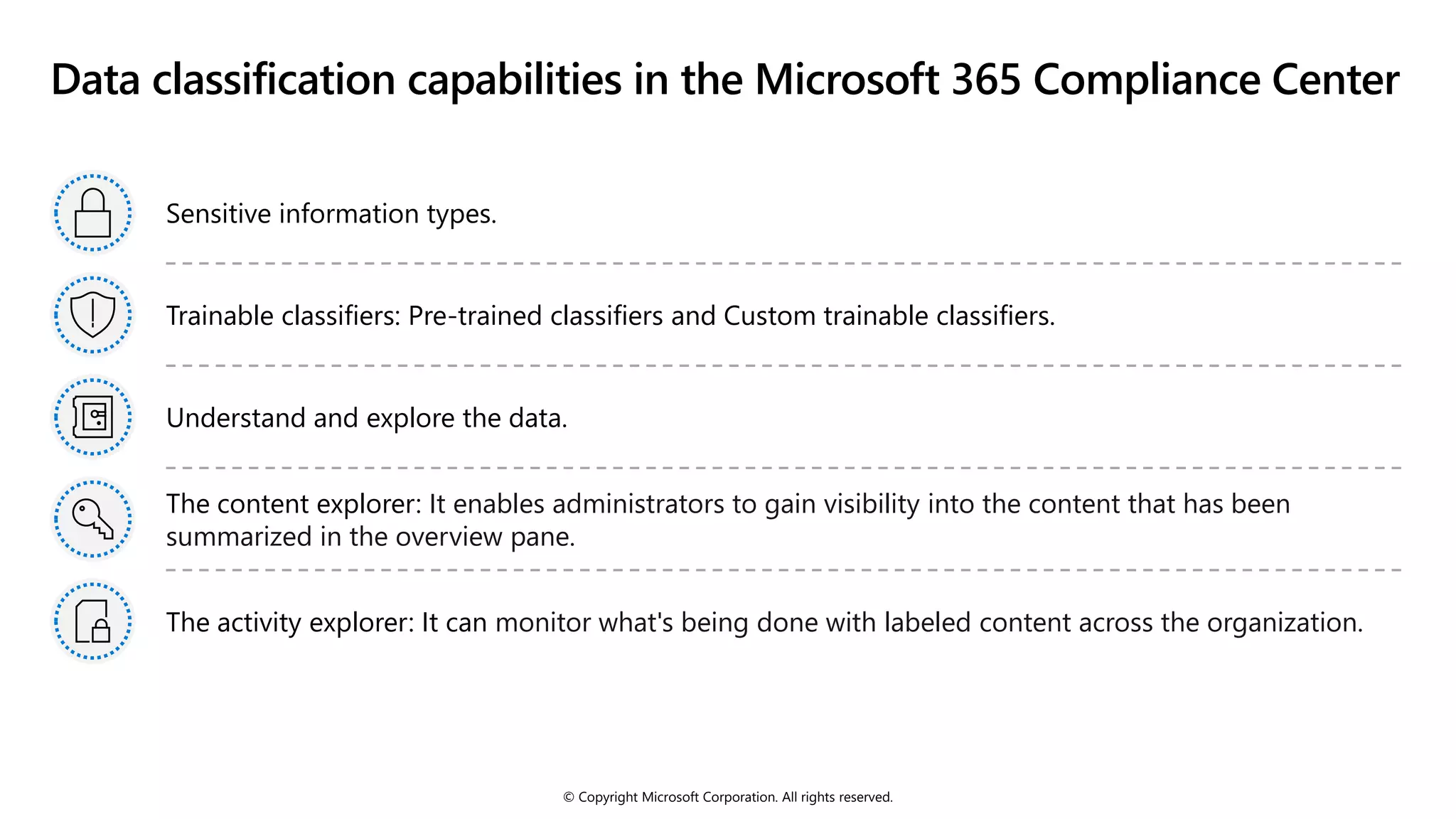 Data classification capabilities in the Microsoft 365 Compliance Center

Sensitive information types.

Trainable classifiers: Pre-trained classifiers and Custom trainable classifiers.

Understand and explore the data.

The content explorer: It enables administrators to gain visibility into the content that has been summarized in the overview pane.

The activity explorer: It can monitor what's being done with labeled content across the organization.

© Copyright Microsoft Corporation. All rights reserved.